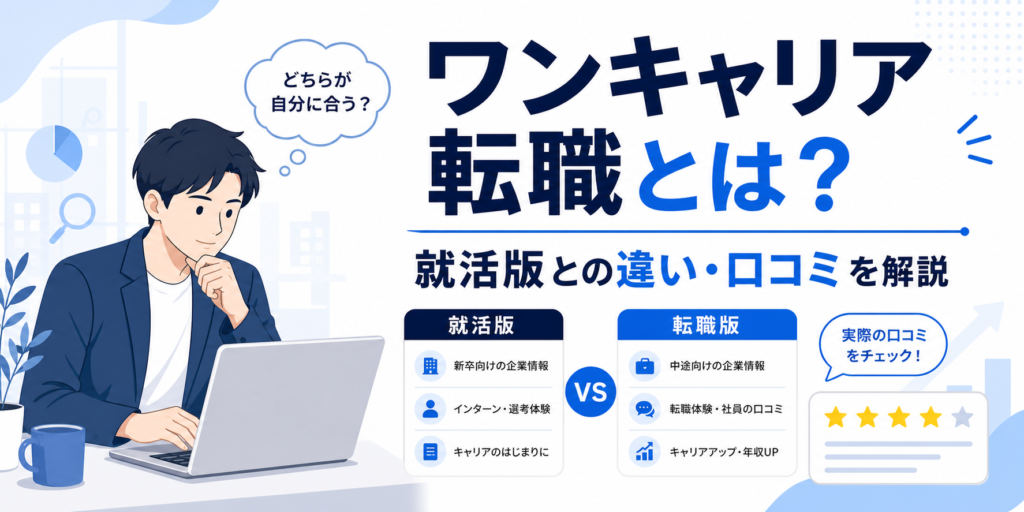 どちらが自分に合う？

ワンキャリア転職とは？

就活版との違い・口コミを解説

就活版

新卒向けの企業情報

インターン・選考体験

キャリアのはじまりに

VS

転職版

中途向けの企業情報

転職体験・社員の口コミ

キャリアアップ・年収UP

実際の口コミをチェック！